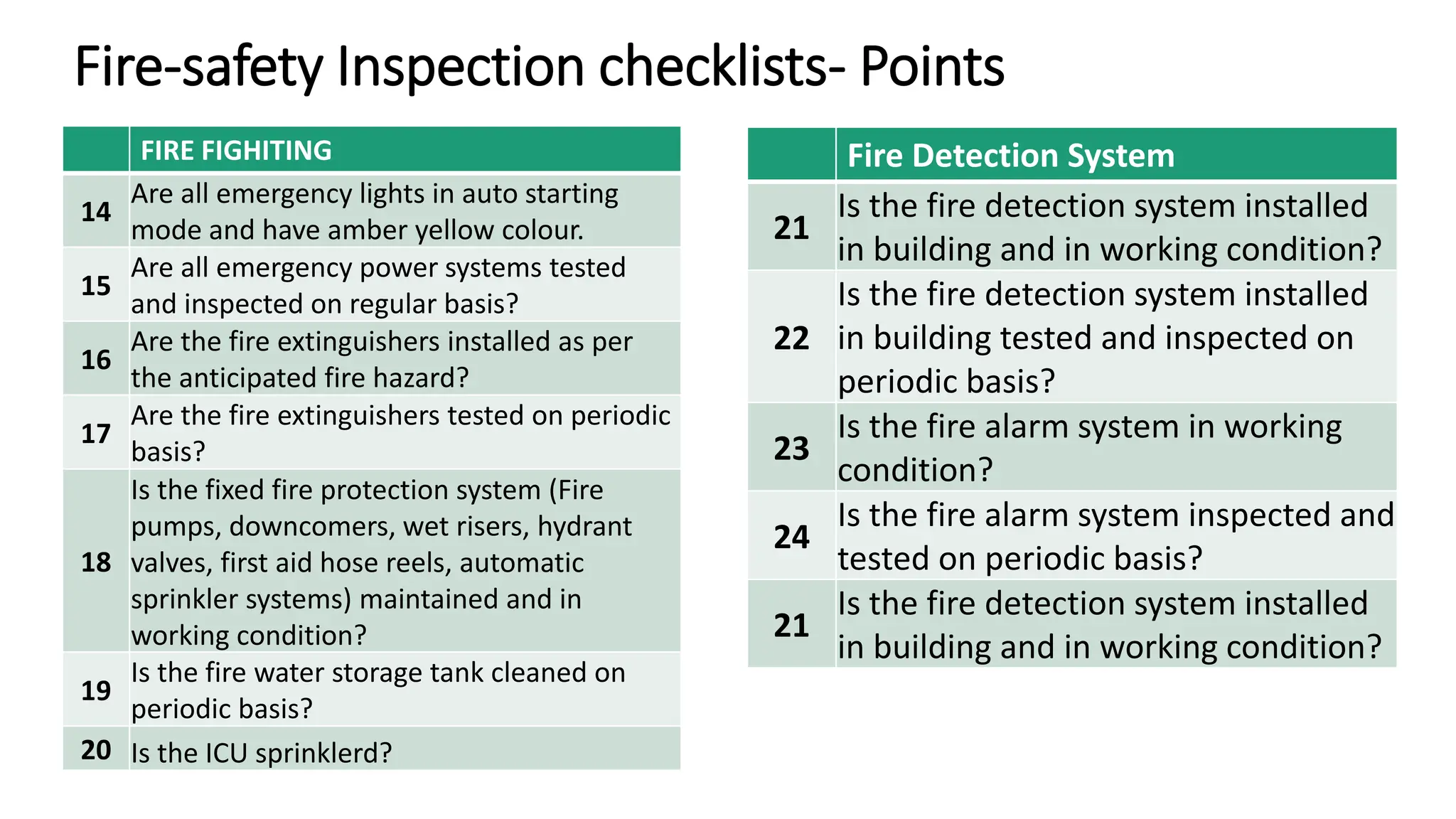 Fire-safety Inspection checklists- Points

| | FIRE FIGHITING |
|---|---|
| 14 | Are all emergency lights in auto starting mode and have amber yellow colour. |
| 15 | Are all emergency power systems tested and inspected on regular basis? |
| 16 | Are the fire extinguishers installed as per the anticipated fire hazard? |
| 17 | Are the fire extinguishers tested on periodic basis? |
| 18 | Is the fixed fire protection system (Fire pumps, downcomers, wet risers, hydrant valves, first aid hose reels, automatic sprinkler systems) maintained and in working condition? |
| 19 | Is the fire water storage tank cleaned on periodic basis? |
| 20 | Is the ICU sprinklerd? |

| | Fire Detection System |
|---|---|
| 21 | Is the fire detection system installed in building and in working condition? |
| 22 | Is the fire detection system installed in building tested and inspected on periodic basis? |
| 23 | Is the fire alarm system in working condition? |
| 24 | Is the fire alarm system inspected and tested on periodic basis? |
| 21 | Is the fire detection system installed in building and in working condition? |